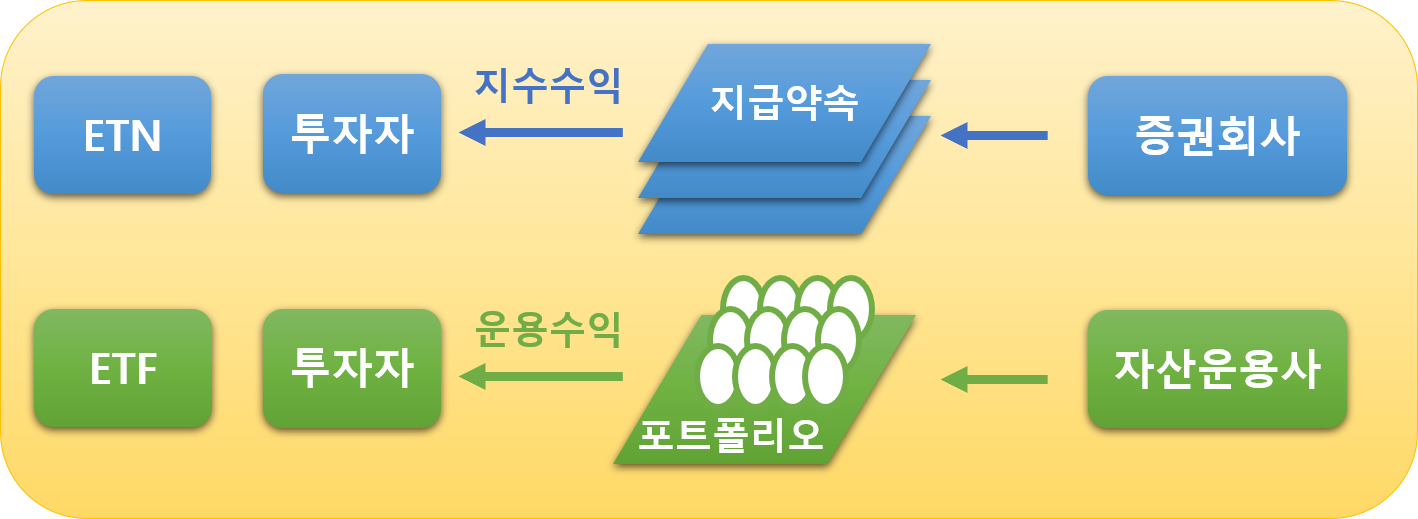 ETN

투자자

지수수익

지급약속

증권회사

ETF

투자자

운용수익

포트폴리오

자산운용사